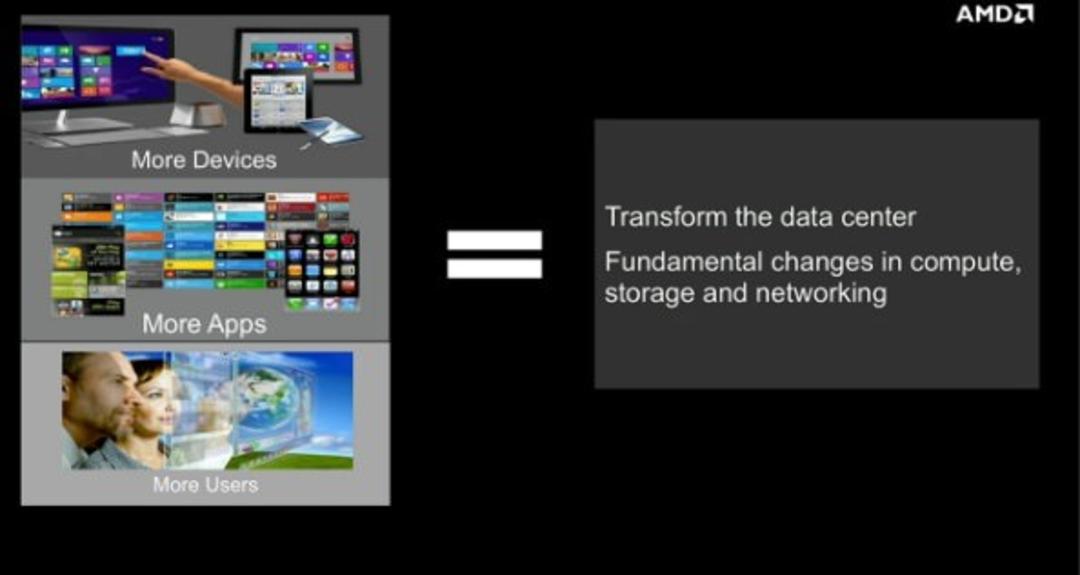 AMD

More Devices

More Apps

More Users

=

Transform the data center

Fundamental changes in compute, storage and networking